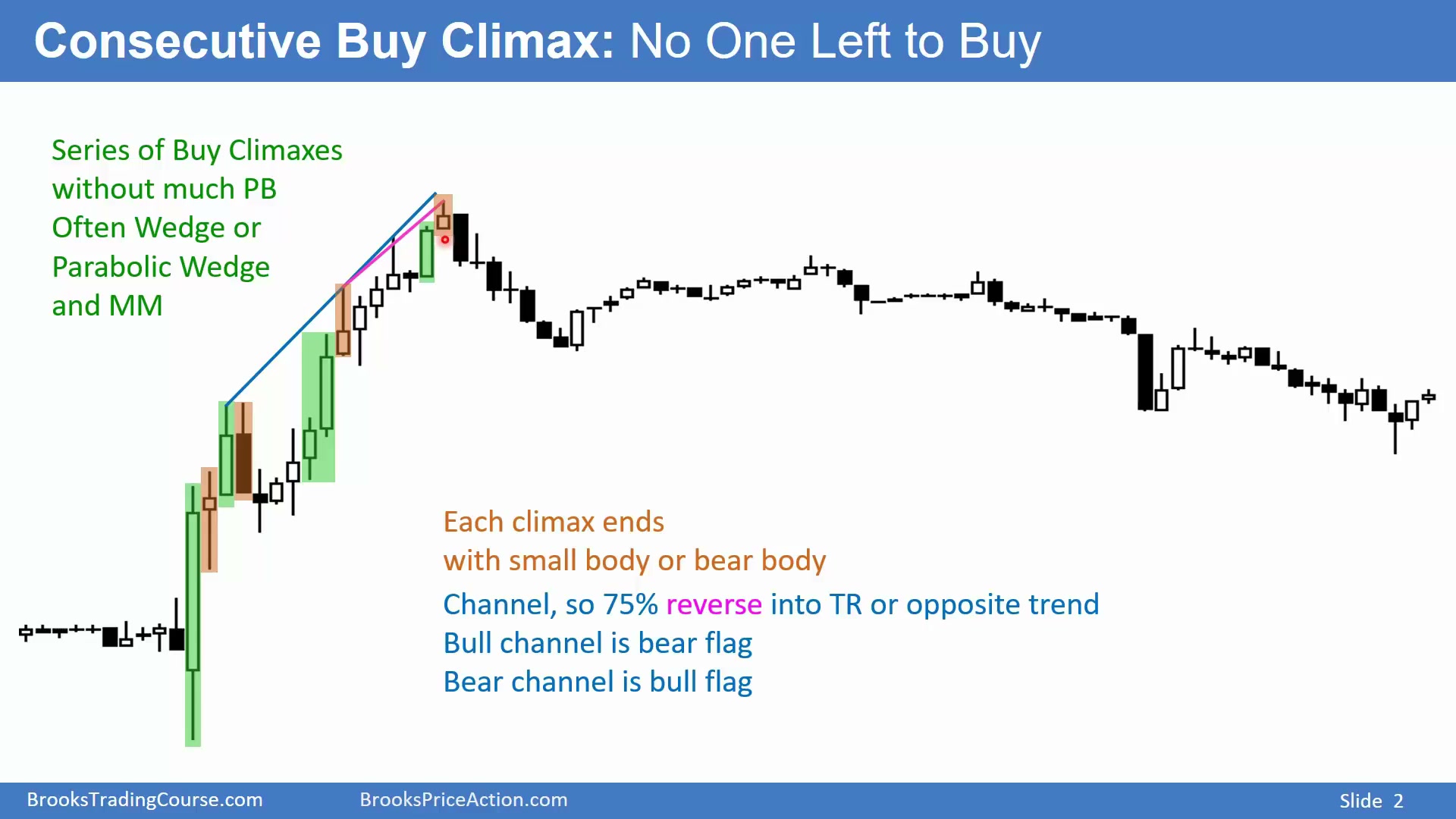 Consecutive Buy Climax: No One Left to Buy

Series of Buy Climaxes
without much PB
Often Wedge or
Parabolic Wedge
and MM

Each climax ends
with small body or bear body

Channel, so 75% reverse into TR or opposite trend
Bull channel is bear flag
Bear channel is bull flag

BrooksTradingCourse.com BrooksPriceAction.com Slide 2